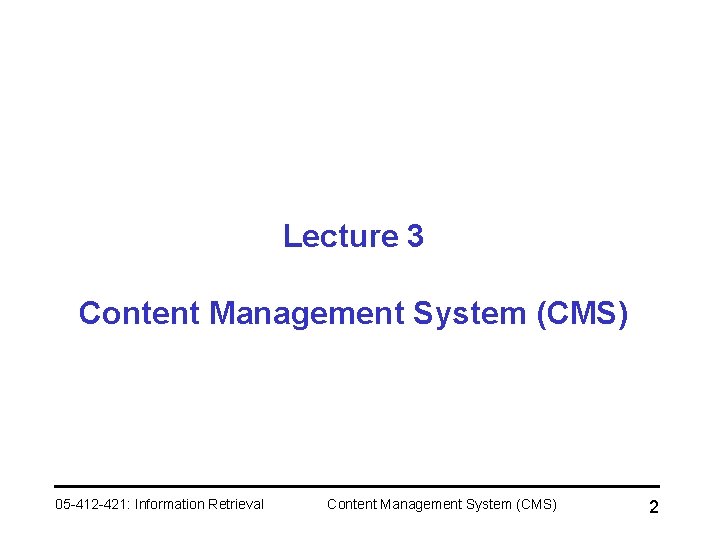 Lecture 3

Content Management System (CMS)

05-412-421: Information Retrieval

Content Management System (CMS)

2